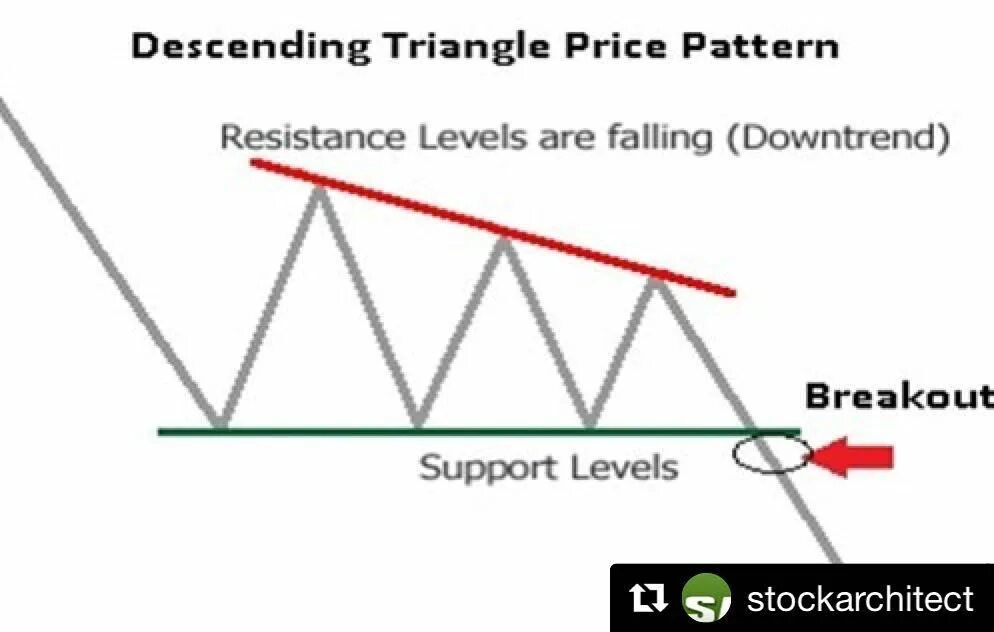 Descending Triangle Price Pattern

Resistance Levels are falling (Downtrend)

Breakout

Support Levels

stockarchitect